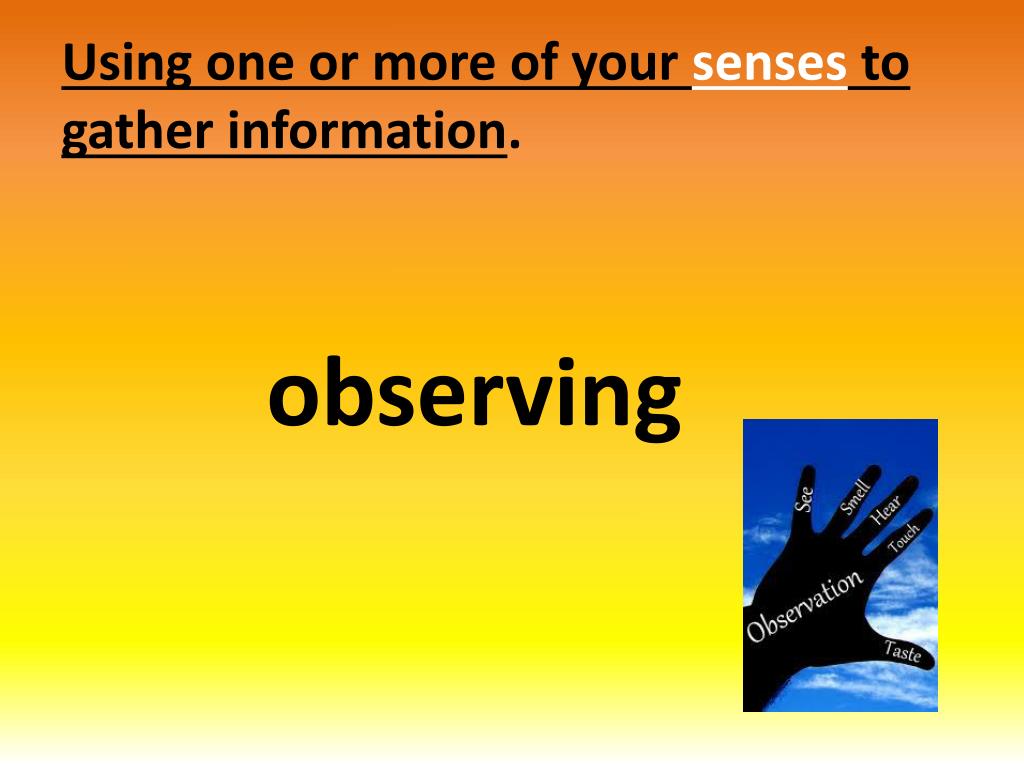 Using one or more of your senses to gather information.

observing

See
Smell
Hear
Touch
Observation
Taste